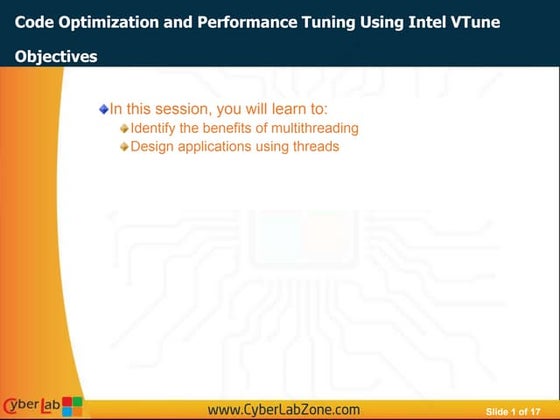 Code Optimization and Performance Tuning Using Intel VTune

Objectives

In this session, you will learn to:

Identify the benefits of multithreading

Design applications using threads

CyberLab

www.CyberLabZone.com

Slide 1 of 17